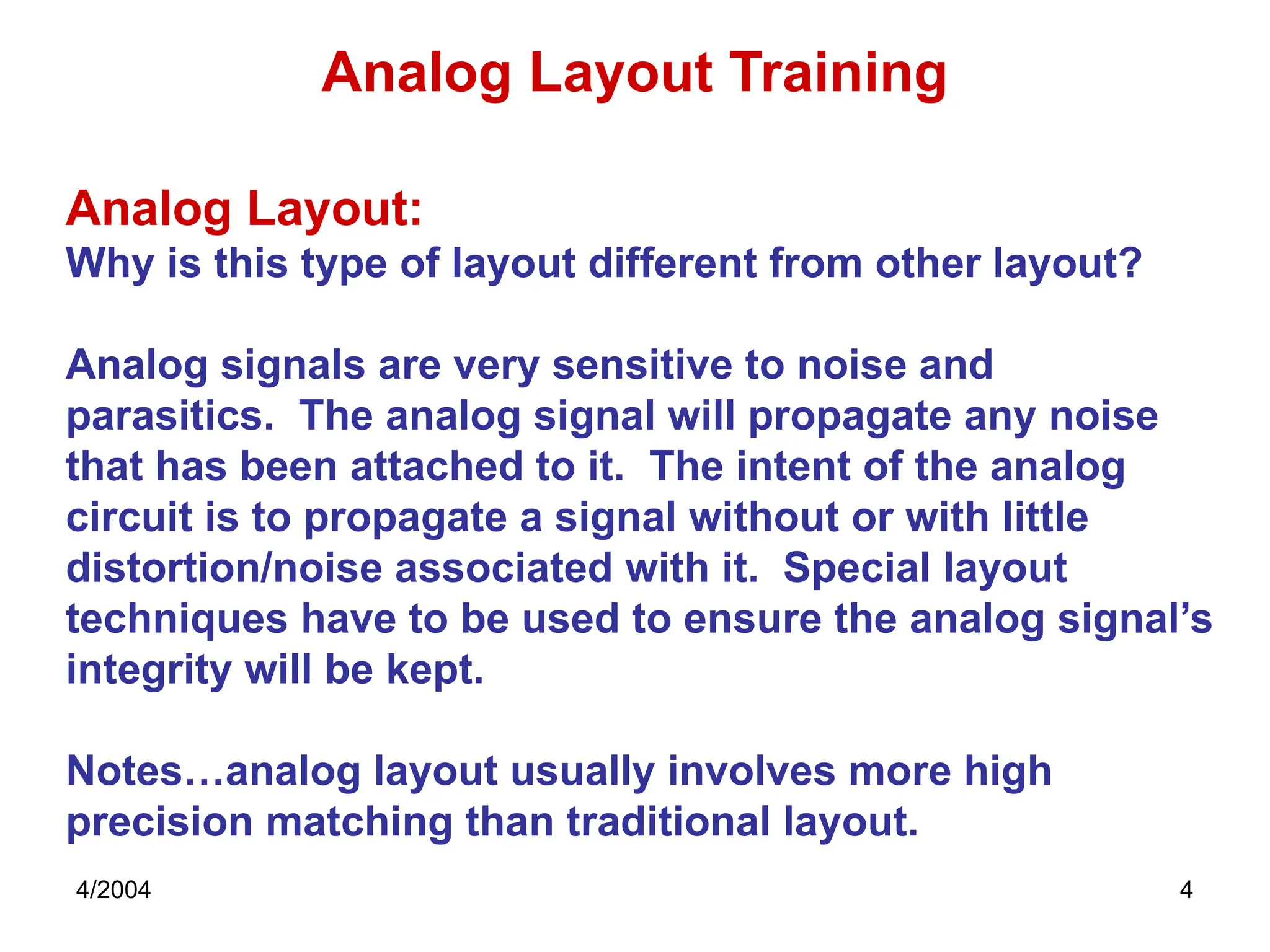 Analog Layout Training

Analog Layout:
Why is this type of layout different from other layout?

Analog signals are very sensitive to noise and parasitics. The analog signal will propagate any noise that has been attached to it. The intent of the analog circuit is to propagate a signal without or with little distortion/noise associated with it. Special layout techniques have to be used to ensure the analog signal’s integrity will be kept.

Notes…analog layout usually involves more high precision matching than traditional layout.

4/2004

4